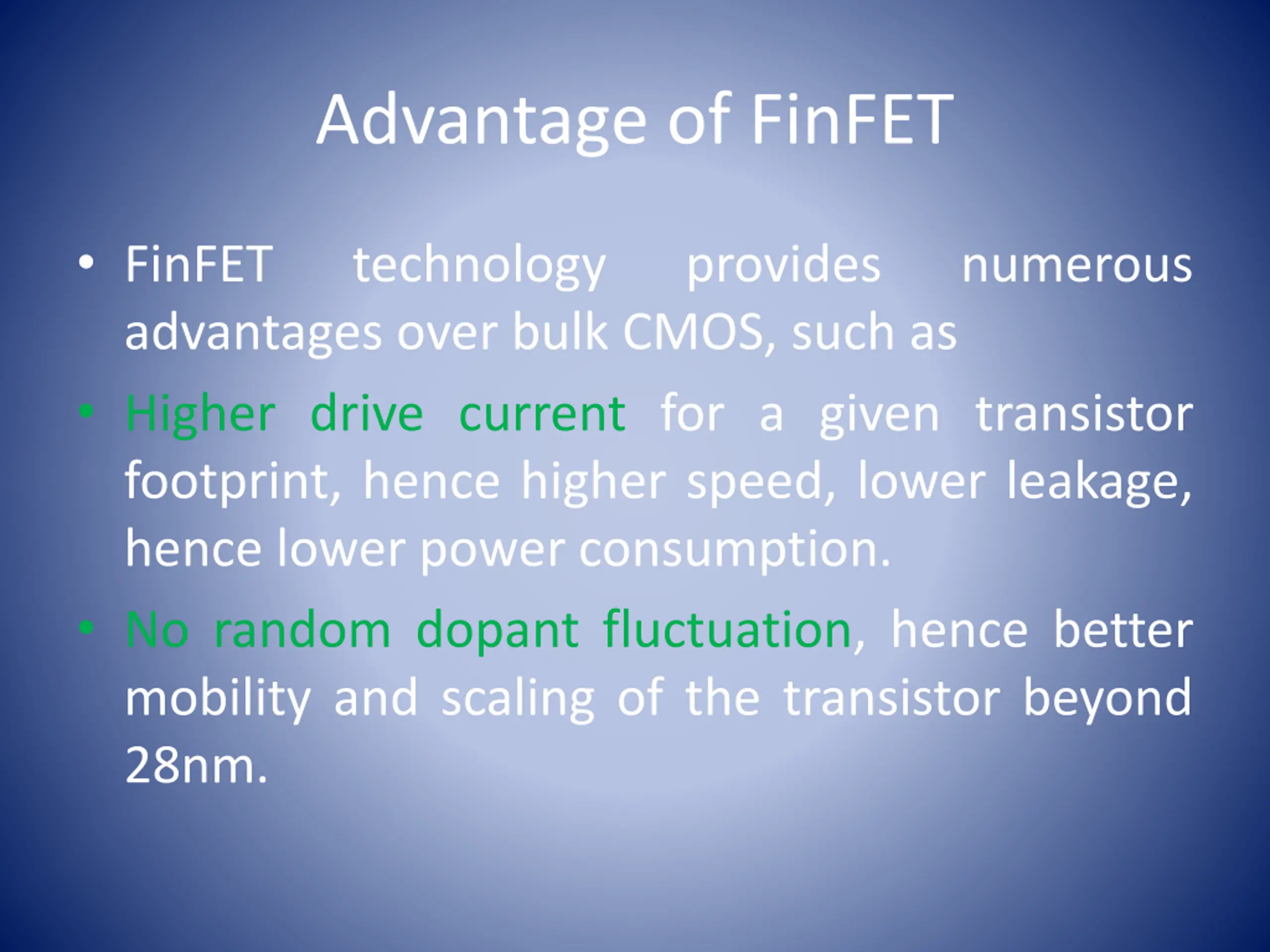 Advantage of FinFET

• FinFET technology provides numerous advantages over bulk CMOS, such as

• Higher drive current for a given transistor footprint, hence higher speed, lower leakage, hence lower power consumption.

• No random dopant fluctuation, hence better mobility and scaling of the transistor beyond 28nm.